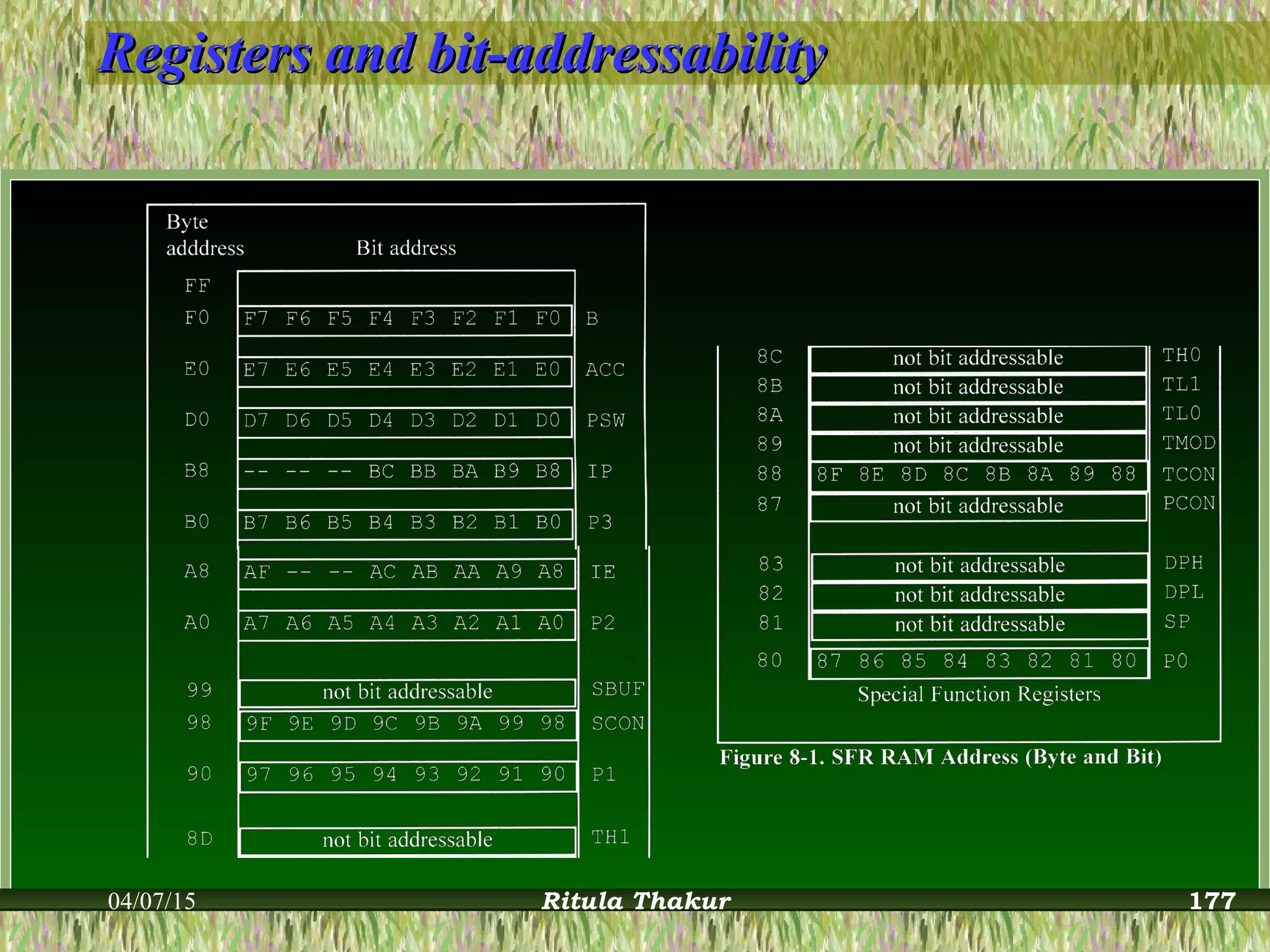 Registers and bit-addressability

| Byte adddress | Bit address | |
|---|---|---|
| FF | | |
| F0 | F7 F6 F5 F4 F3 F2 F1 F0 | B |
| E0 | E7 E6 E5 E4 E3 E2 E1 E0 | ACC |
| D0 | D7 D6 D5 D4 D3 D2 D1 D0 | PSW |
| B8 | -- -- -- BC BB BA B9 B8 | IP |
| B0 | B7 B6 B5 B4 B3 B2 B1 B0 | P3 |
| A8 | AF -- -- AC AB AA A9 A8 | IE |
| A0 | A7 A6 A5 A4 A3 A2 A1 A0 | P2 |
| 99 | not bit addressable | SBUF |
| 98 | 9F 9E 9D 9C 9B 9A 99 98 | SCON |
| 90 | 97 96 95 94 93 92 91 90 | P1 |
| 8D | not bit addressable | TH1 |

| | | |
|---|---|---|
| 8C | not bit addressable | TH0 |
| 8B | not bit addressable | TL1 |
| 8A | not bit addressable | TL0 |
| 89 | not bit addressable | TMOD |
| 88 | 8F 8E 8D 8C 8B 8A 89 88 | TCON |
| 87 | not bit addressable | PCON |
| 83 | not bit addressable | DPH |
| 82 | not bit addressable | DPL |
| 81 | not bit addressable | SP |
| 80 | 87 86 85 84 83 82 81 80 | P0 |

Special Function Registers

Figure 8-1. SFR RAM Address (Byte and Bit)

04/07/15 Ritula Thakur 177